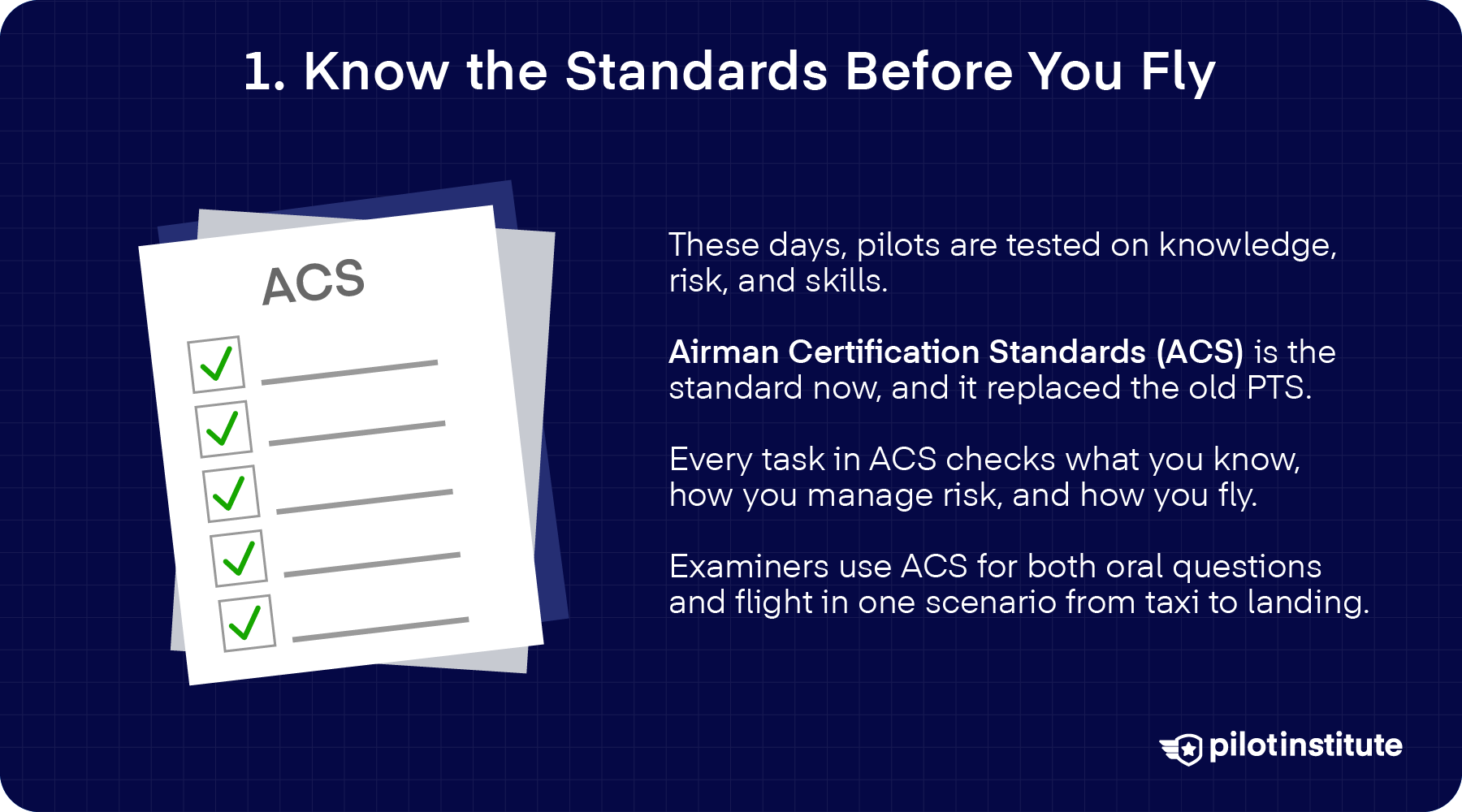 1. Know the Standards Before You Fly

ACS

These days, pilots are tested on knowledge, risk, and skills.

Airman Certification Standards (ACS) is the standard now, and it replaced the old PTS.

Every task in ACS checks what you know, how you manage risk, and how you fly.

Examiners use ACS for both oral questions and flight in one scenario from taxi to landing.

pilotinstitute